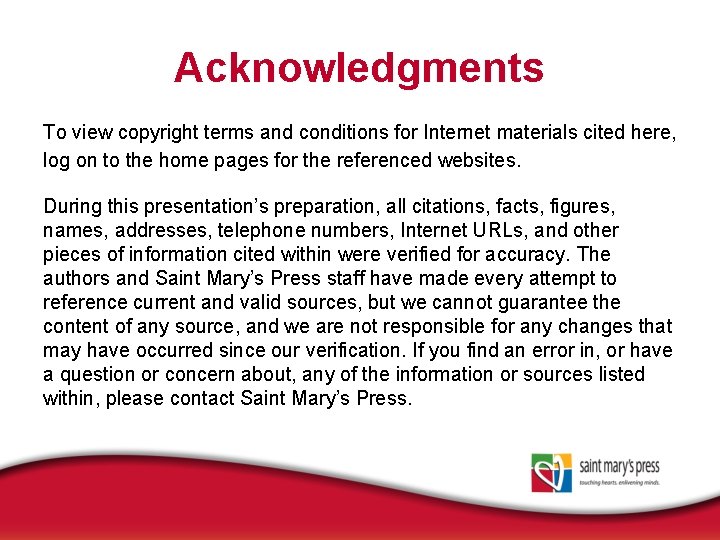 Acknowledgments

To view copyright terms and conditions for Internet materials cited here, log on to the home pages for the referenced websites.

During this presentation's preparation, all citations, facts, figures, names, addresses, telephone numbers, Internet URLs, and other pieces of information cited within were verified for accuracy. The authors and Saint Mary's Press staff have made every attempt to reference current and valid sources, but we cannot guarantee the content of any source, and we are not responsible for any changes that may have occurred since our verification. If you find an error in, or have a question or concern about, any of the information or sources listed within, please contact Saint Mary's Press.

saint mary's press
touching hearts. enlivening minds.